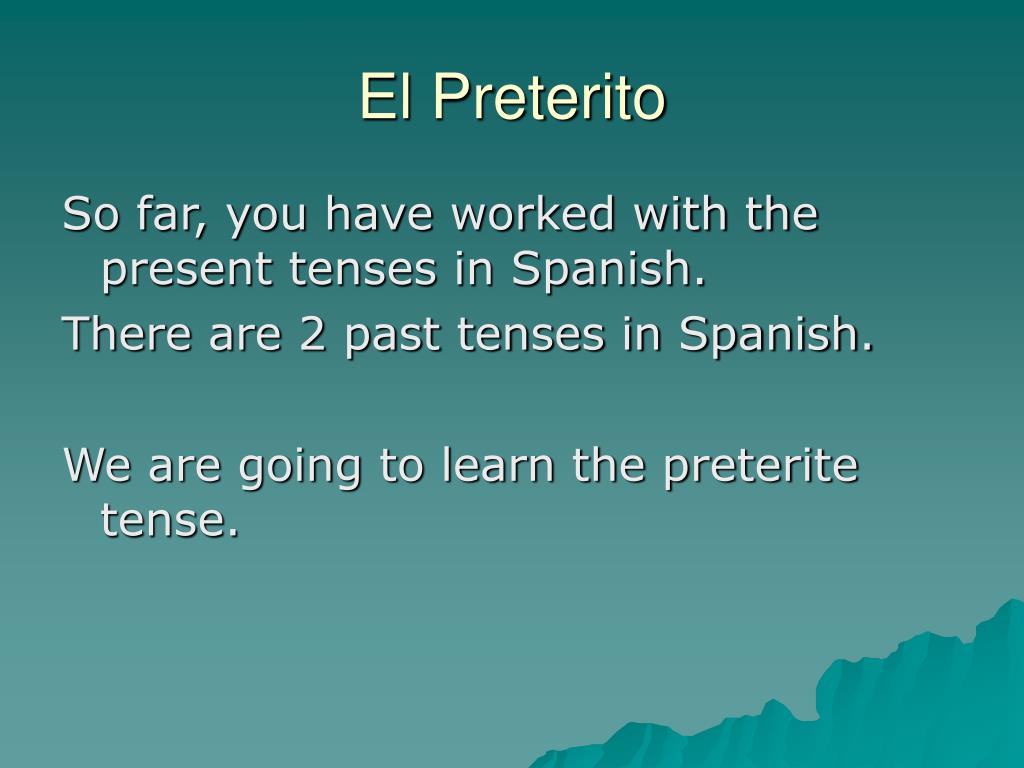 El Preterito

So far, you have worked with the present tenses in Spanish.

There are 2 past tenses in Spanish.

We are going to learn the preterite tense.